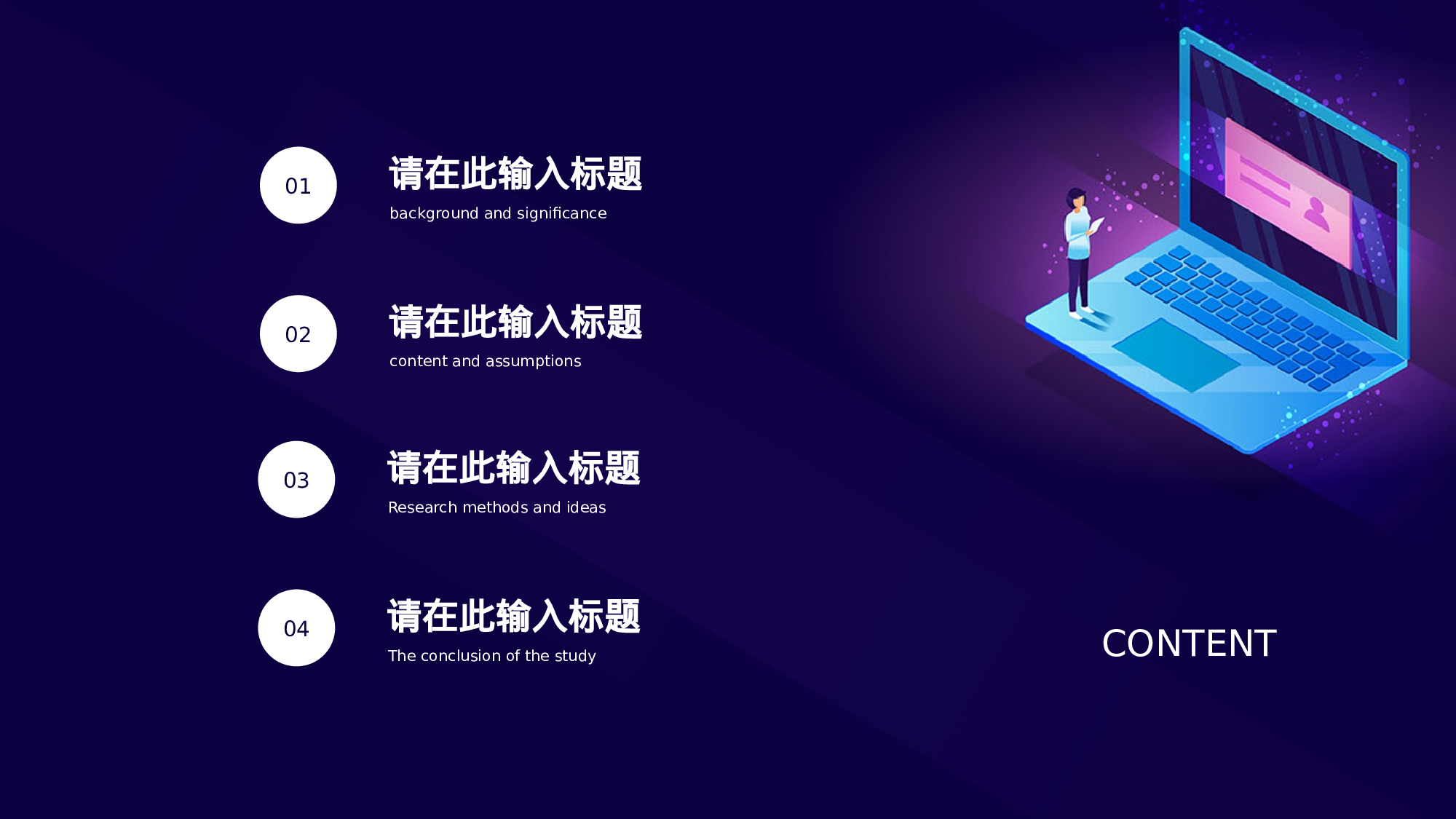 01

请在此输入标题

background and significance

02

请在此输入标题

content and assumptions

03

请在此输入标题

Research methods and ideas

04

请在此输入标题

The conclusion of the study

CONTENT